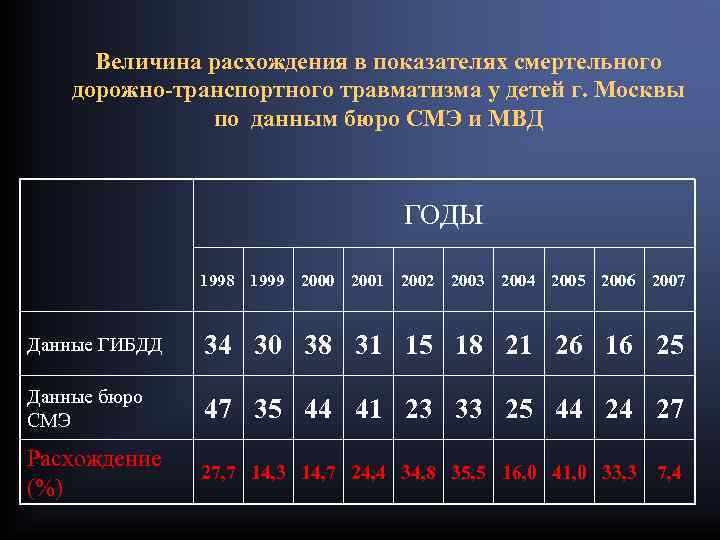 Величина расхождения в показателях смертельного дорожно-транспортного травматизма у детей г. Москвы по данным бюро СМЭ и МВД

| | ГОДЫ | | | | | | | | | |
|---|---|---|---|---|---|---|---|---|---|---|
| | 1998 | 1999 | 2000 | 2001 | 2002 | 2003 | 2004 | 2005 | 2006 | 2007 |
| Данные ГИБДД | 34 | 30 | 38 | 31 | 15 | 18 | 21 | 26 | 16 | 25 |
| Данные бюро СМЭ | 47 | 35 | 44 | 41 | 23 | 33 | 25 | 44 | 24 | 27 |
| Расхождение (%) | 27,7 | 14,3 | 14,7 | 24,4 | 34,8 | 35,5 | 16,0 | 41,0 | 33,3 | 7,4 |